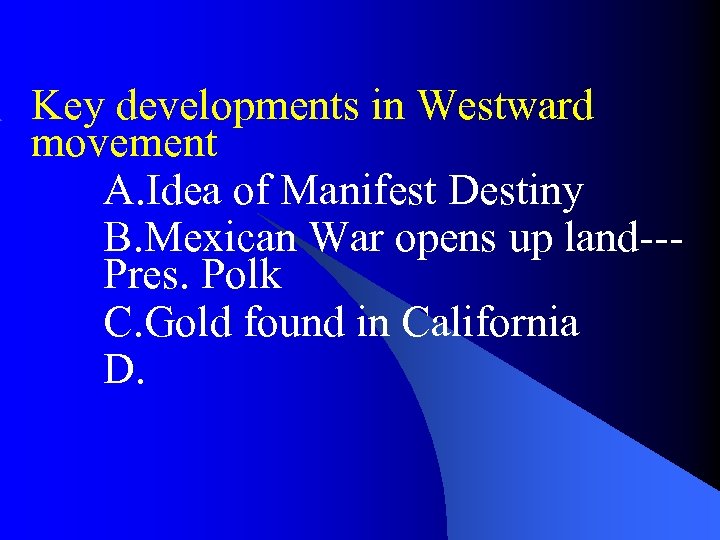 Key developments in Westward movement

A.Idea of Manifest Destiny

B.Mexican War opens up land---Pres. Polk

C.Gold found in California

D.